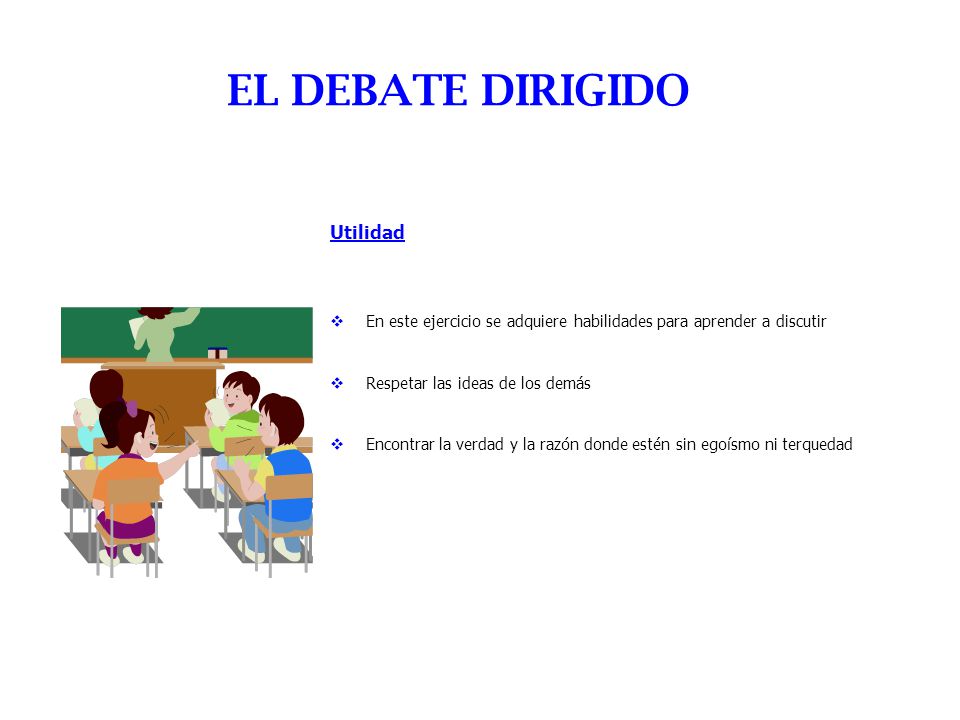 EL DEBATE DIRIGIDO

Utilidad

❖ En este ejercicio se adquiere habilidades para aprender a discutir

❖ Respetar las ideas de los demás

❖ Encontrar la verdad y la razón donde estén sin egoísmo ni terquedad